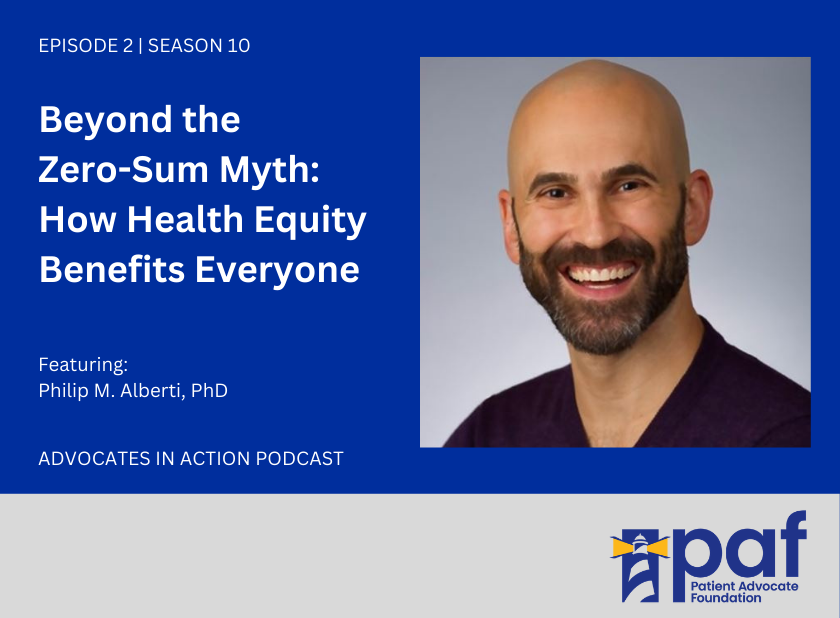 EPISODE 2 | SEASON 10

Beyond the Zero-Sum Myth: How Health Equity Benefits Everyone

Featuring:
Philip M. Alberti, PhD

ADVOCATES IN ACTION PODCAST

paf
Patient Advocate Foundation